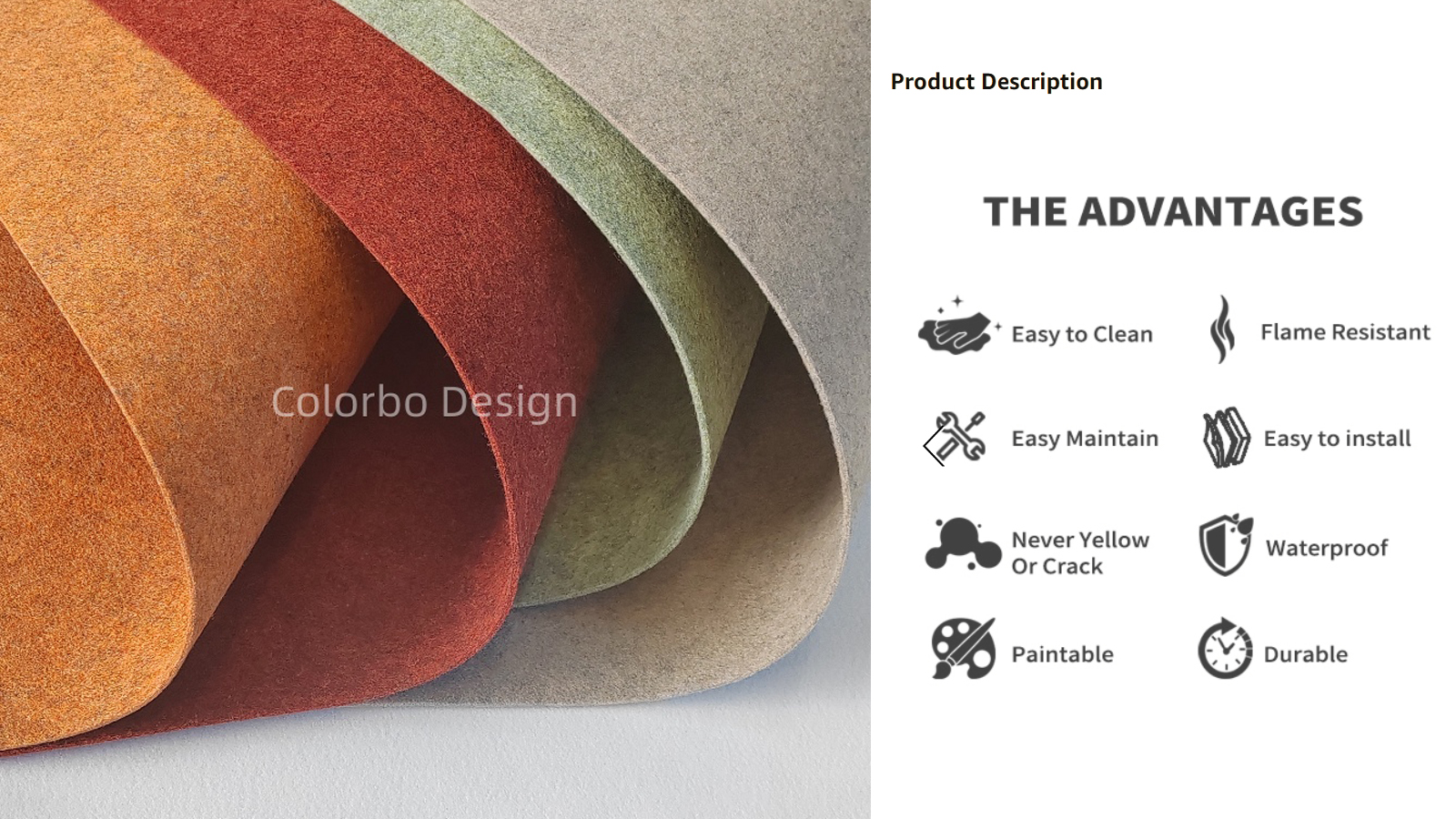 Colorbo Design

Product Description

THE ADVANTAGES

Easy to Clean

Flame Resistant

Easy Maintain

Easy to install

Never Yellow Or Crack

Waterproof

Paintable

Durable